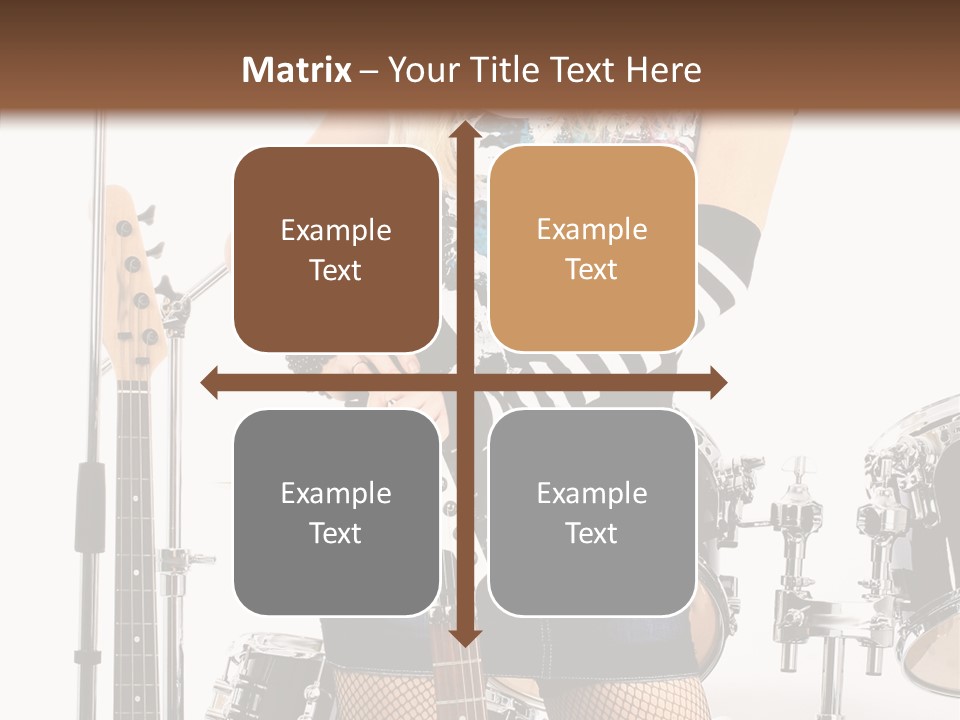 Matrix – Your Title Text Here

Example Text

Example Text

Example Text

Example Text